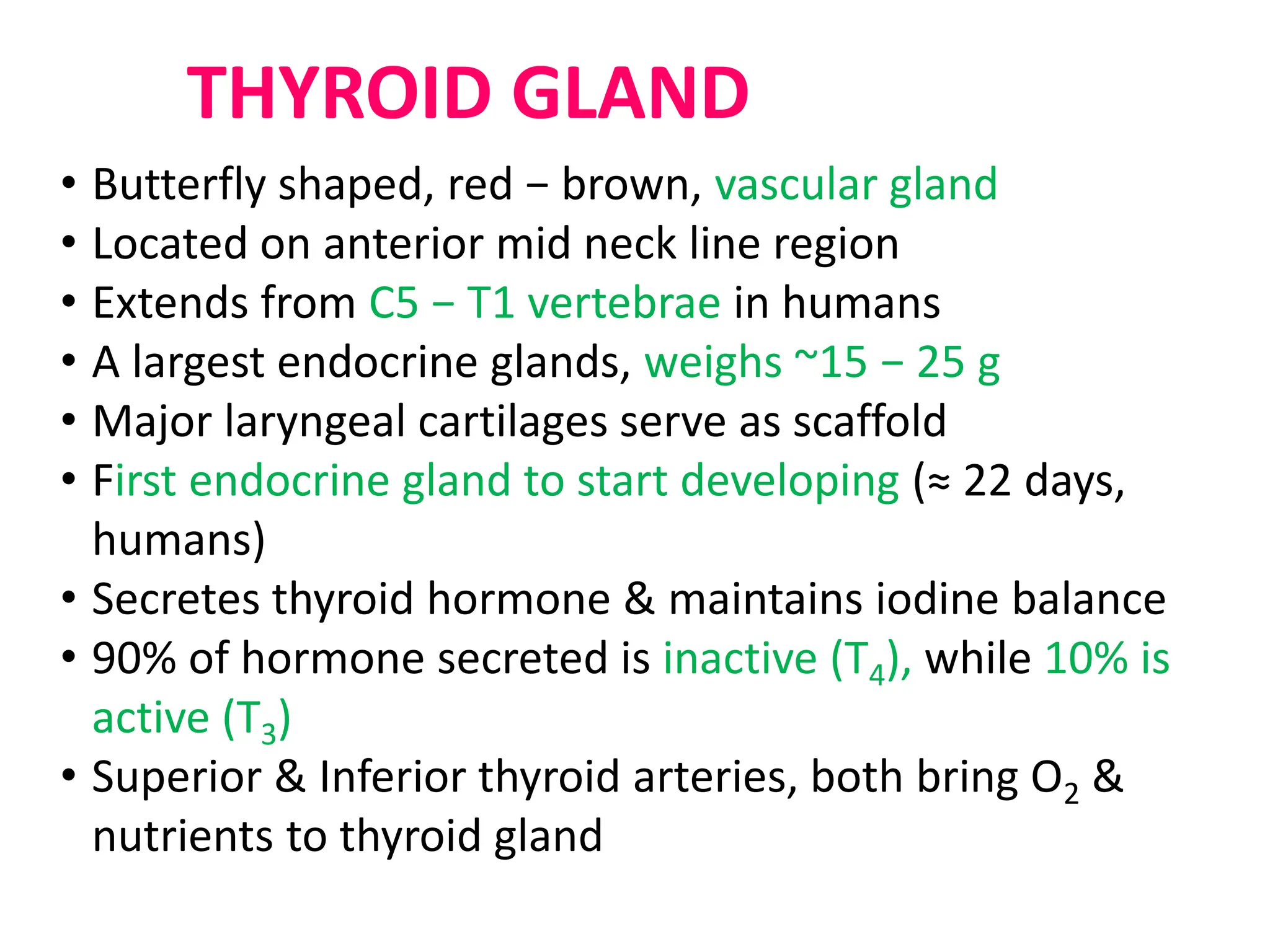 THYROID GLAND

• Butterfly shaped, red – brown, vascular gland
• Located on anterior mid neck line region
• Extends from C5 – T1 vertebrae in humans
• A largest endocrine glands, weighs ~15 – 25 g
• Major laryngeal cartilages serve as scaffold
• First endocrine gland to start developing (≈ 22 days, humans)
• Secretes thyroid hormone & maintains iodine balance
• 90% of hormone secreted is inactive ($T_4$), while 10% is active ($T_3$)
• Superior & Inferior thyroid arteries, both bring $O_2$ & nutrients to thyroid gland